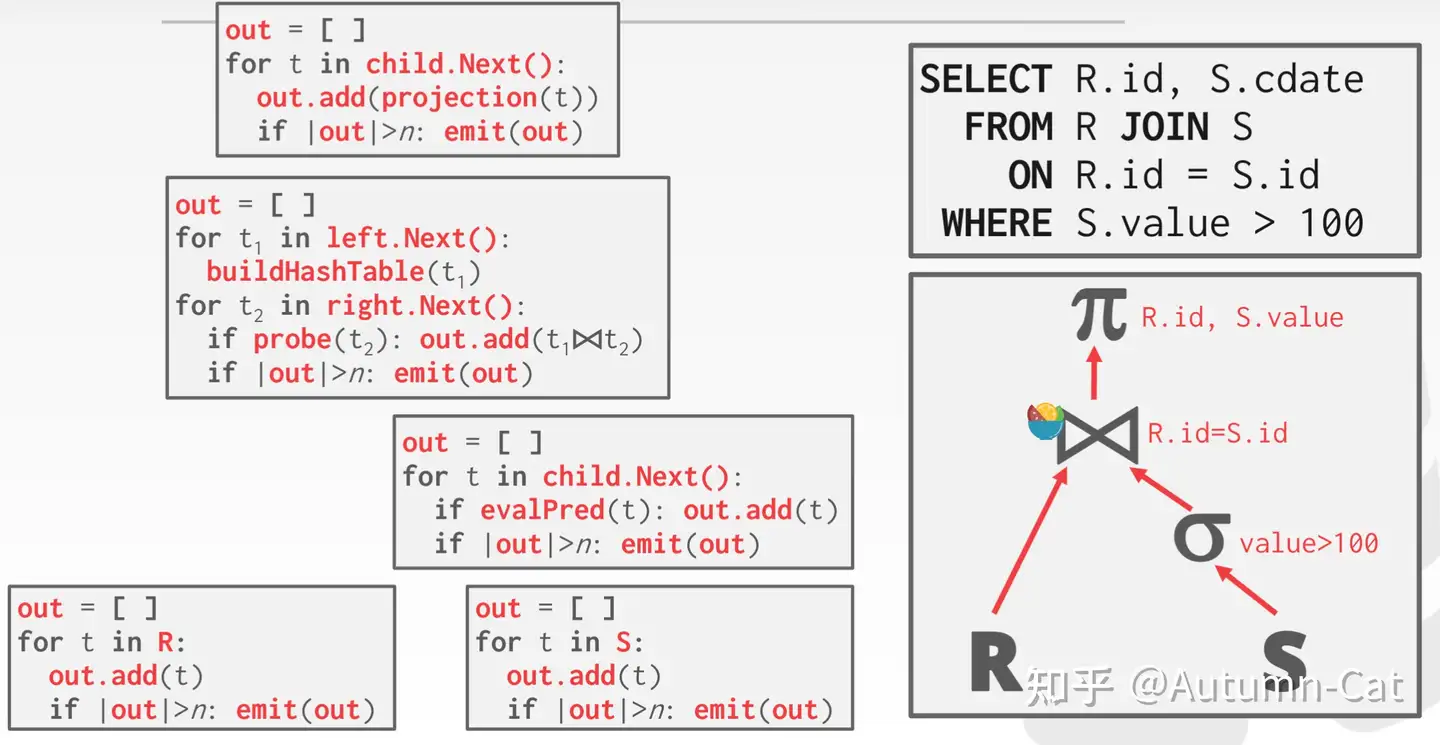 out = [ ]
for t in child.Next():
  out.add(projection(t))
  if |out|>$n$: emit(out)

out = [ ]
for $t_1$ in left.Next():
  buildHashTable($t_1$)
for $t_2$ in right.Next():
  if probe($t_2$): out.add($t_1 \bowtie t_2$)
  if |out|>$n$: emit(out)

out = [ ]
for t in child.Next():
  if evalPred(t): out.add(t)
  if |out|>$n$: emit(out)

out = [ ]
for t in R:
  out.add(t)
  if |out|>$n$: emit(out)

out = [ ]
for t in S:
  out.add(t)
  if |out|>$n$: emit(out)

SELECT R.id, S.cdate
FROM R JOIN S
ON R.id = S.id
WHERE S.value > 100

$\pi$ R.id, S.value
$\bowtie$ R.id=S.id
$\sigma$ value>100
R
S

知乎 @Autumn-Cat